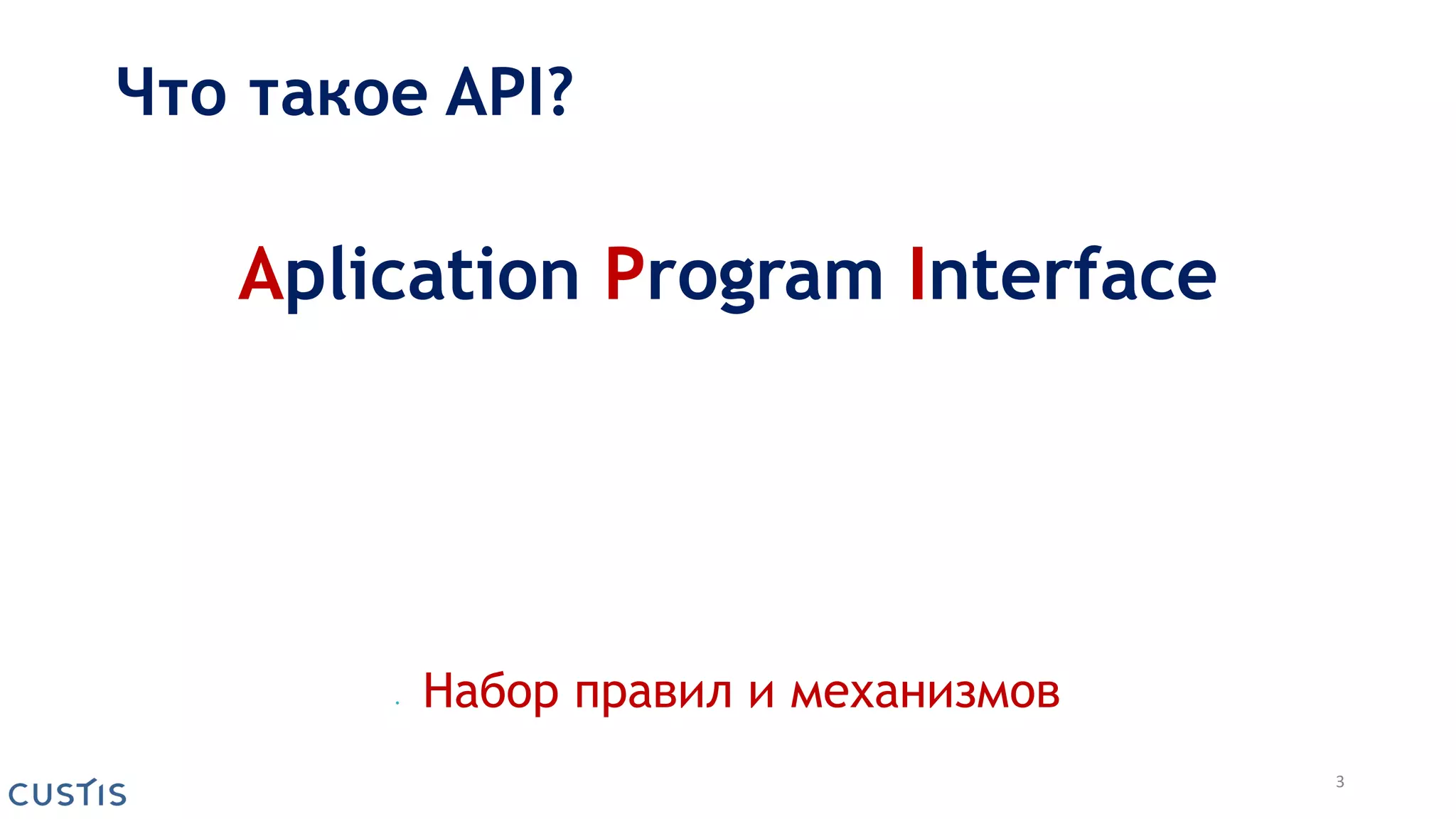 Что такое API?

Aplication Program Interface

Набор правил и механизмов

CUSTIS

3